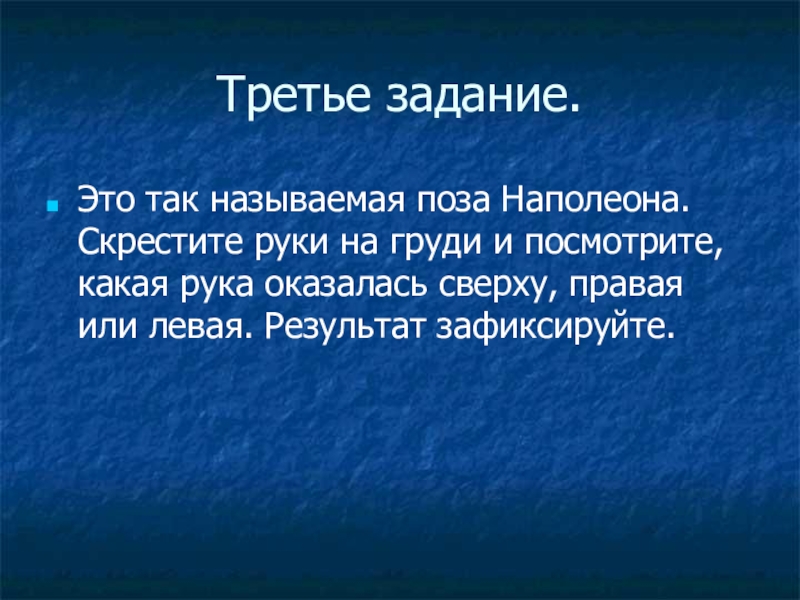 Третье задание.

Это так называемая поза Наполеона. Скрестите руки на груди и посмотрите, какая рука оказалась сверху, правая или левая. Результат зафиксируйте.